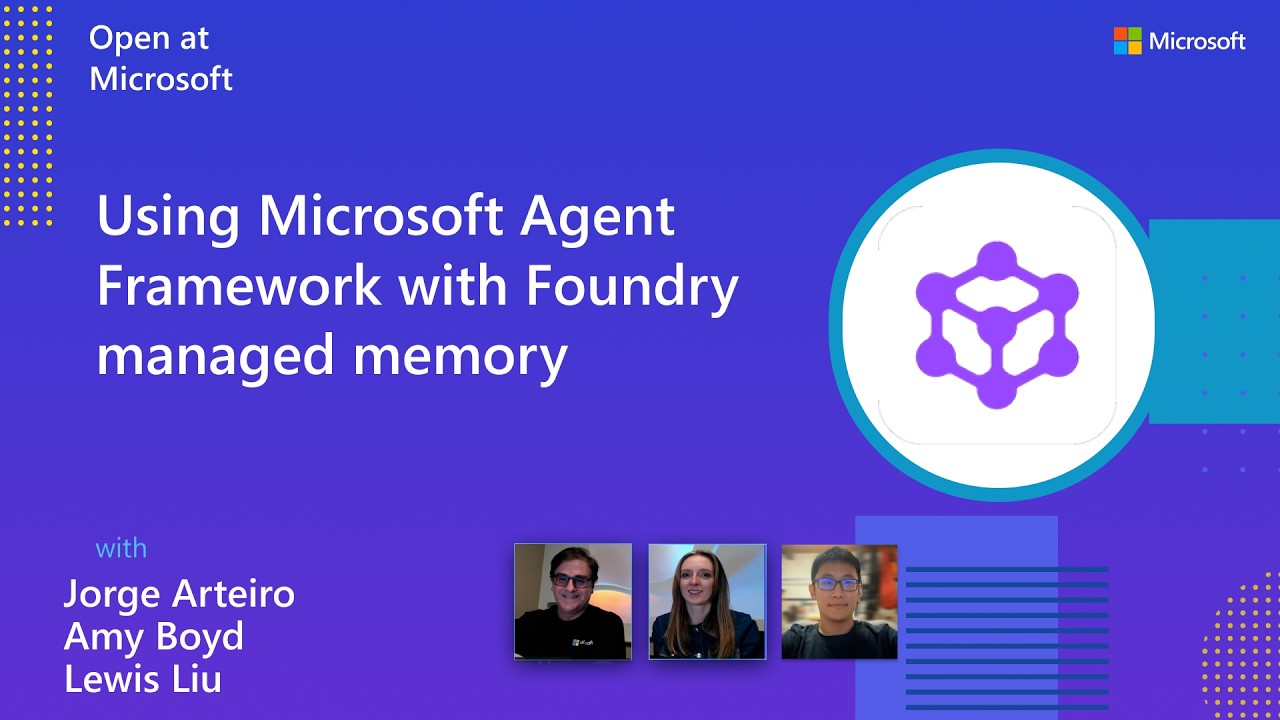 Open at Microsoft

Microsoft

Using Microsoft Agent Framework with Foundry managed memory

with
Jorge Arteiro
Amy Boyd
Lewis Liu